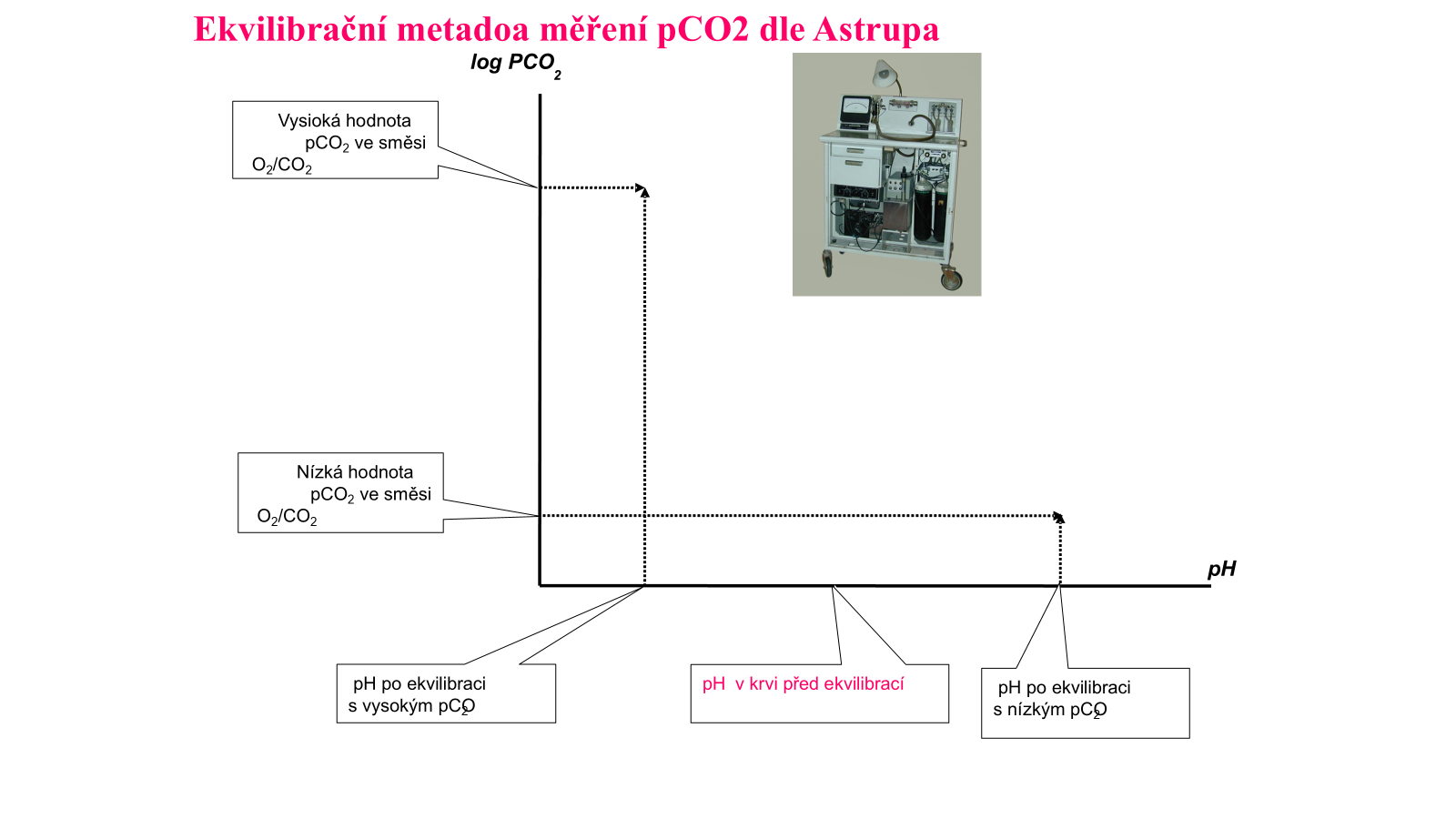 Ekvilibrační metadoa měření pCO2 dle Astrupa

log $PCO_2$

Vysioká hodnota $pCO_2$ ve směsi $O_2/CO_2$

Nízká hodnota $pCO_2$ ve směsi $O_2/CO_2$

pH

pH po ekvilibraci s vysokým $pCO_2$

pH v krvi před ekvilibrací

pH po ekvilibraci s nízkým $pCO_2$